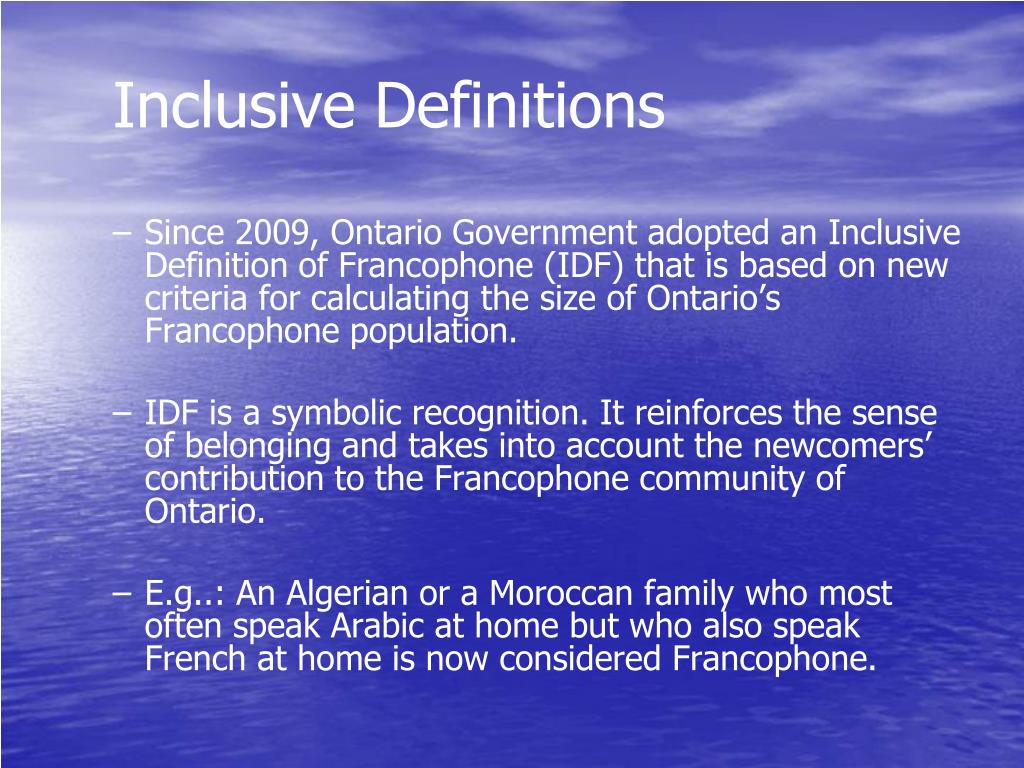 Inclusive Definitions

– Since 2009, Ontario Government adopted an Inclusive Definition of Francophone (IDF) that is based on new criteria for calculating the size of Ontario’s Francophone population.

– IDF is a symbolic recognition. It reinforces the sense of belonging and takes into account the newcomers’ contribution to the Francophone community of Ontario.

– E.g..: An Algerian or a Moroccan family who most often speak Arabic at home but who also speak French at home is now considered Francophone.